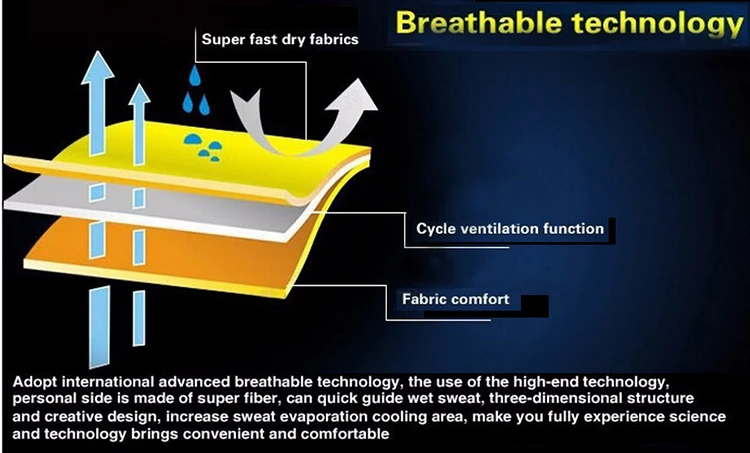 Breathable technology

Super fast dry fabrics

Cycle ventilation function

Fabric comfort

Adopt international advanced breathable technology, the use of the high-end technology, personal side is made of super fiber, can quick guide wet sweat, three-dimensional structure and creative design, increase sweat evaporation cooling area, make you fully experience science and technology brings convenient and comfortable